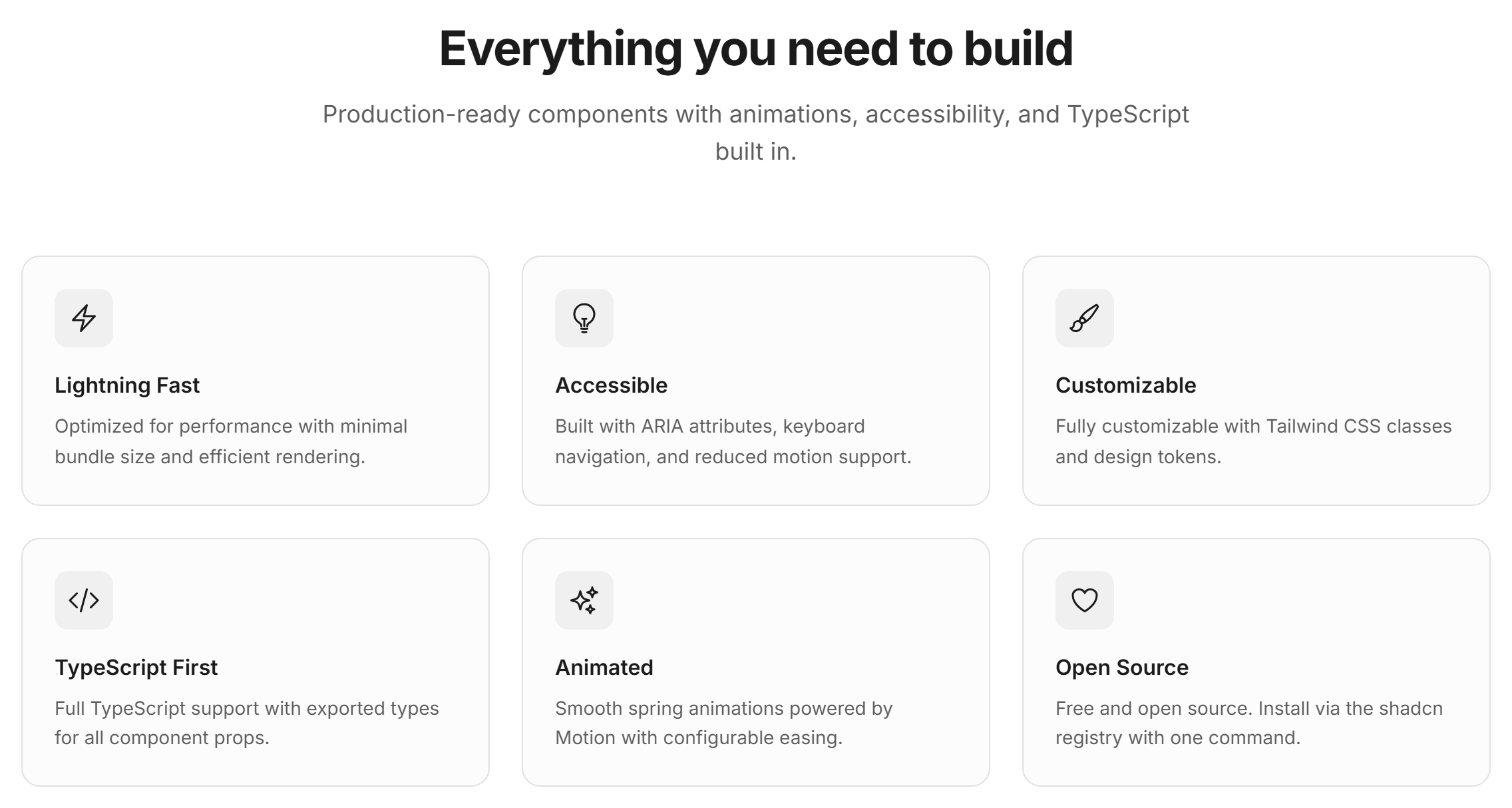 Everything you need to build

Production-ready components with animations, accessibility, and TypeScript built in.

Lightning Fast

Optimized for performance with minimal bundle size and efficient rendering.

Accessible

Built with ARIA attributes, keyboard navigation, and reduced motion support.

Customizable

Fully customizable with Tailwind CSS classes and design tokens.

TypeScript First

Full TypeScript support with exported types for all component props.

Animated

Smooth spring animations powered by Motion with configurable easing.

Open Source

Free and open source. Install via the shadcn registry with one command.